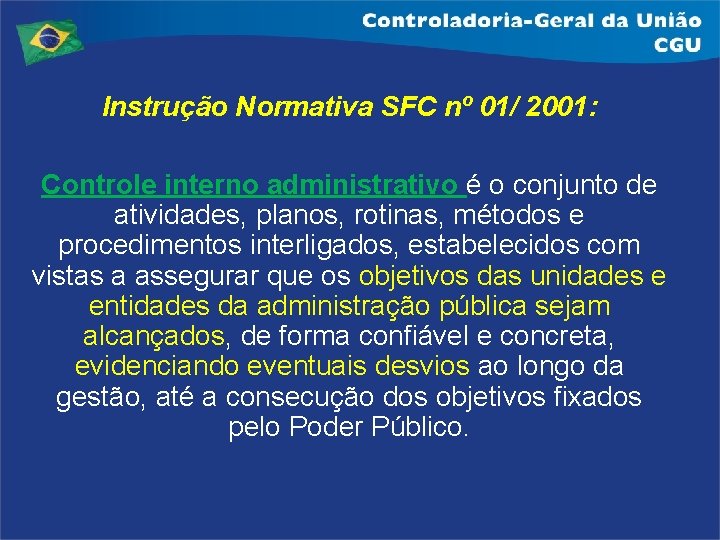 Controladoria-Geral da União
CGU

Instrução Normativa SFC nº 01/ 2001:

Controle interno administrativo é o conjunto de atividades, planos, rotinas, métodos e procedimentos interligados, estabelecidos com vistas a assegurar que os objetivos das unidades e entidades da administração pública sejam alcançados, de forma confiável e concreta, evidenciando eventuais desvios ao longo da gestão, até a consecução dos objetivos fixados pelo Poder Público.